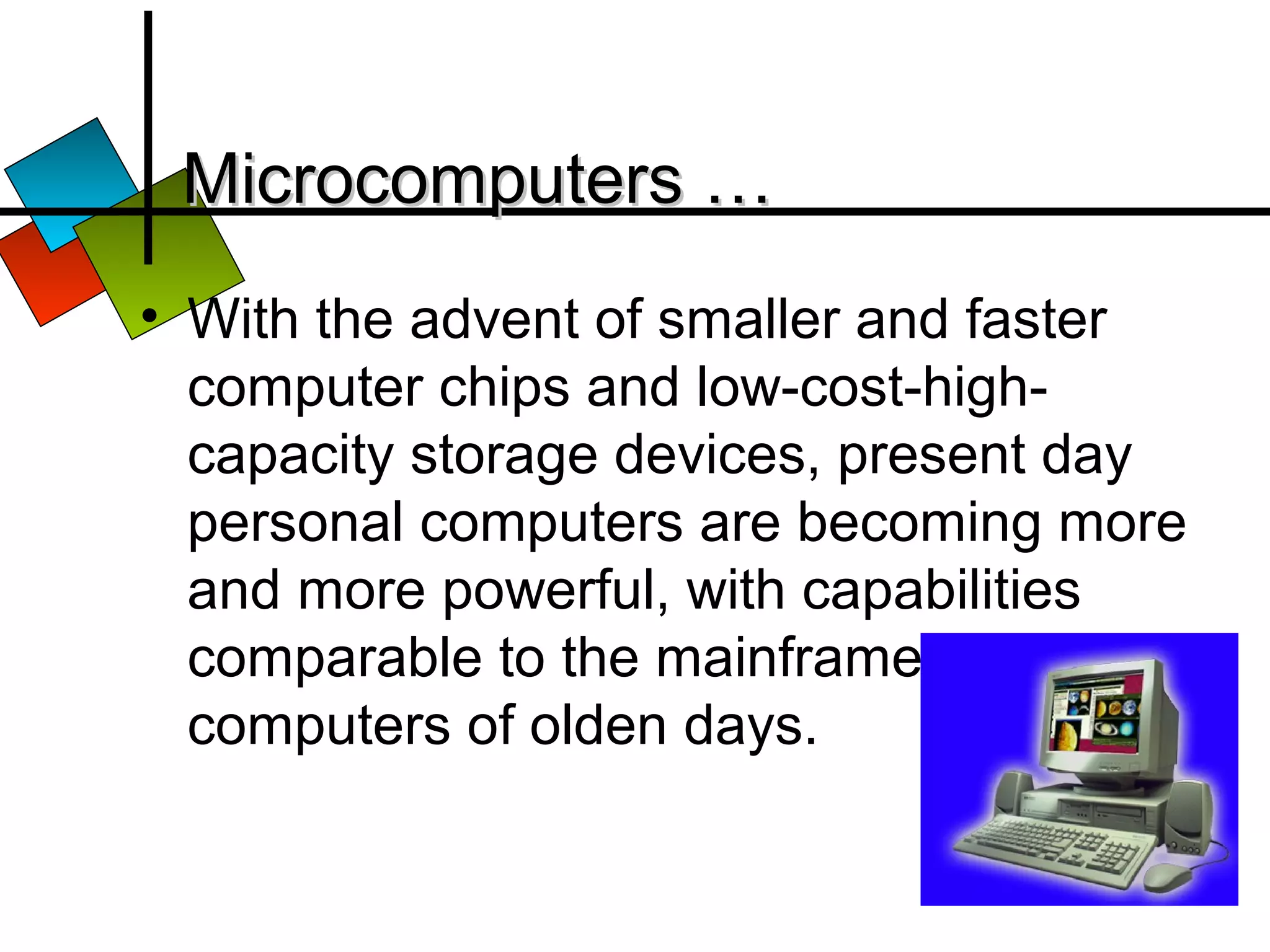 Microcomputers …

• With the advent of smaller and faster computer chips and low-cost-high-capacity storage devices, present day personal computers are becoming more and more powerful, with capabilities comparable to the mainframe computers of olden days.